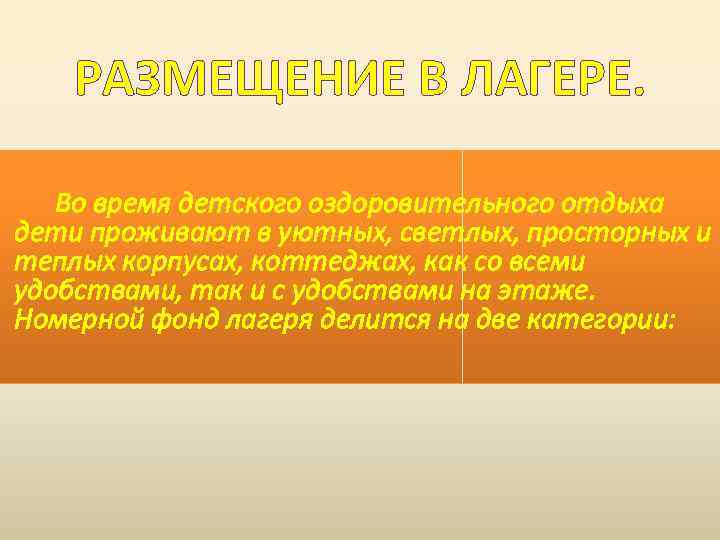 РАЗМЕЩЕНИЕ В ЛАГЕРЕ.

Во время детского оздоровительного отдыха дети проживают в уютных, светлых, просторных и теплых корпусах, коттеджах, как со всеми удобствами, так и с удобствами на этаже. Номерной фонд лагеря делится на две категории: